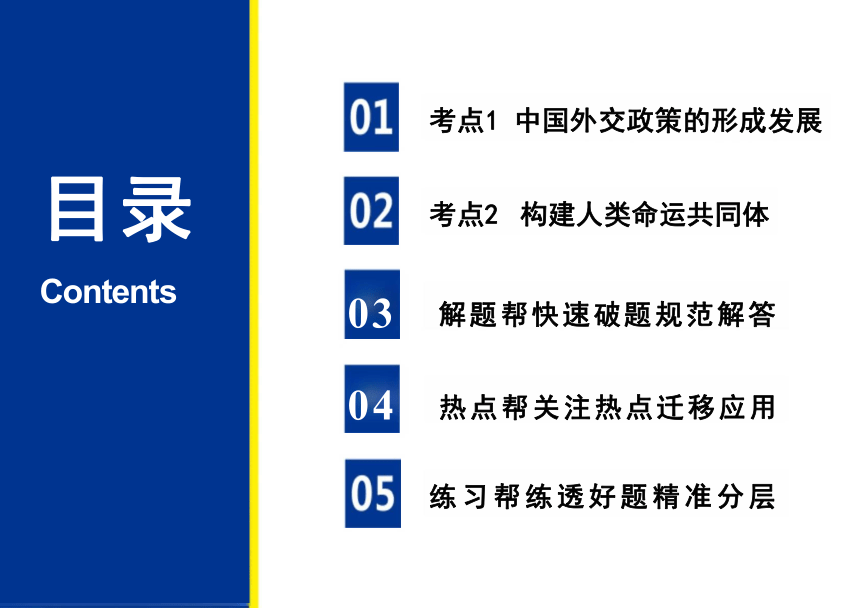 目录
Contents

01 考点1 中国外交政策的形成发展

02 考点2 构建人类命运共同体

03 解题帮快速破题规范解答

04 热点帮关注热点迁移应用

05 练习帮练透好题精准分层